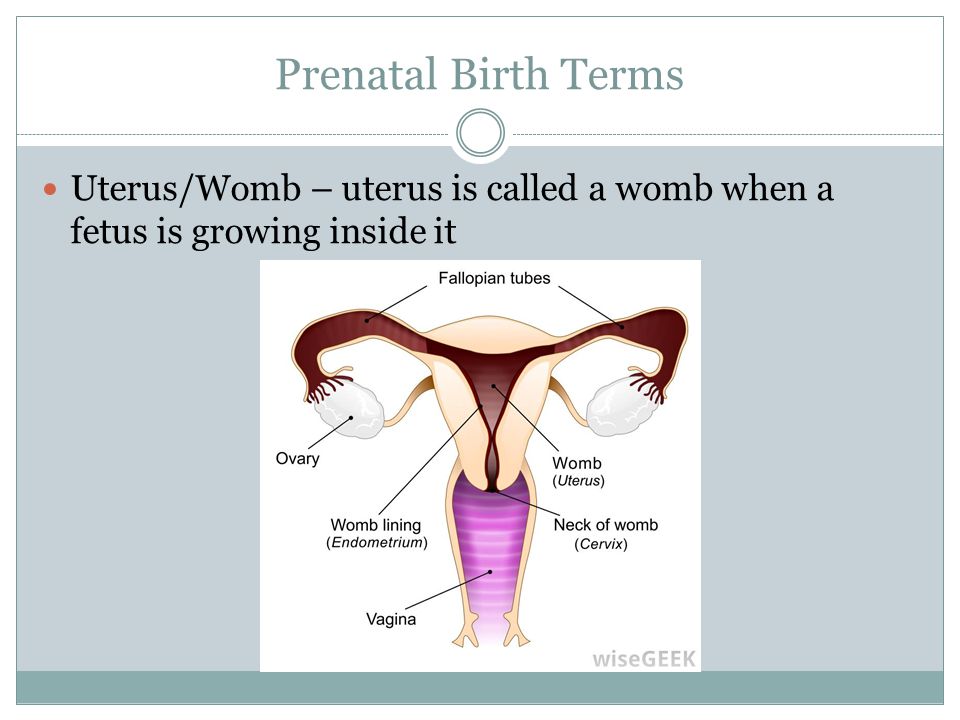 Prenatal Birth Terms

Uterus/Womb – uterus is called a womb when a fetus is growing inside it

Fallopian tubes

Ovary

Womb
(Uterus)

Womb lining
(Endometrium)

Neck of womb
(Cervix)

Vagina

wiseGEEK